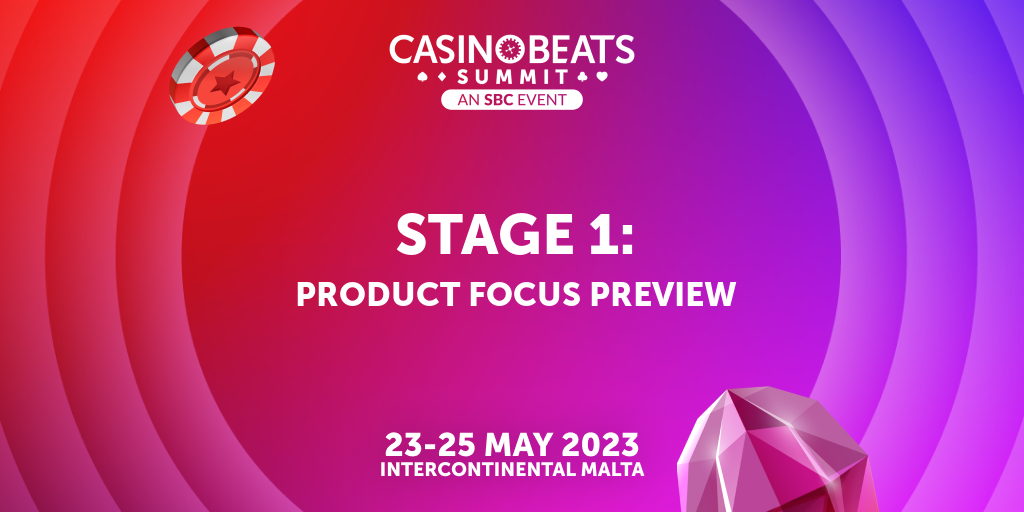 CASINOBEATS
SUMMIT
AN SBC EVENT

STAGE 1:
PRODUCT FOCUS PREVIEW

23-25 MAY 2023
INTERCONTINENTAL MALTA